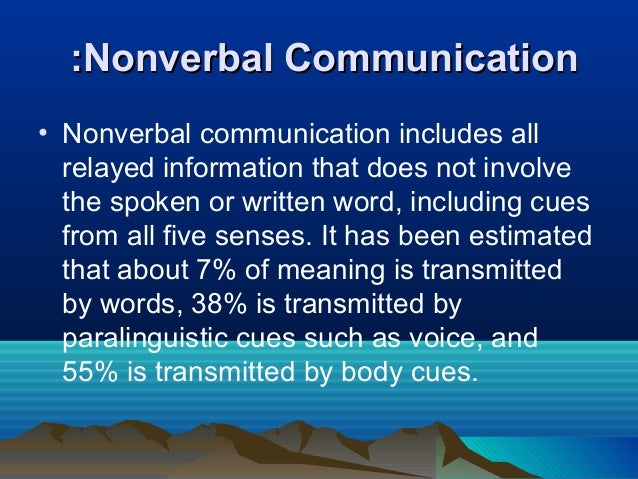 :Nonverbal Communication

• Nonverbal communication includes all relayed information that does not involve the spoken or written word, including cues from all five senses. It has been estimated that about 7% of meaning is transmitted by words, 38% is transmitted by paralinguistic cues such as voice, and 55% is transmitted by body cues.